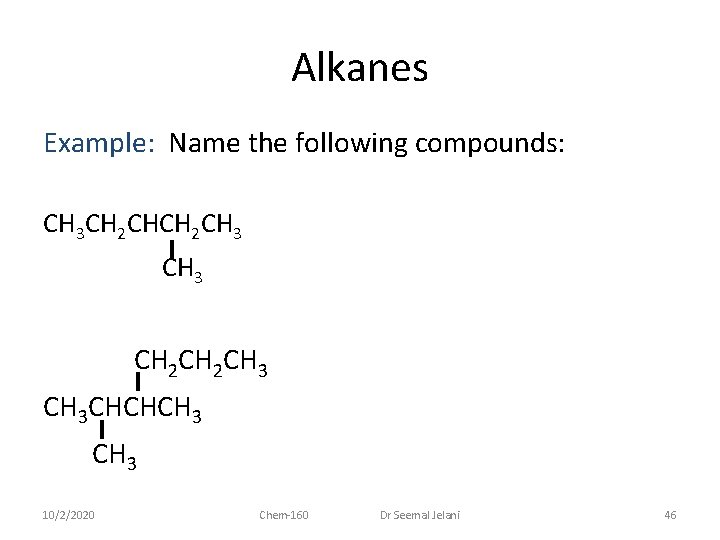 Alkanes

Example: Name the following compounds:

$CH_3CH_2CHCH_2CH_3$
$CH_3$

$CH_2CH_2CH_3$
$CH_3CHCHCH_3$
$CH_3$

10/2/2020 Chem-160 Dr Seemal Jelani 46